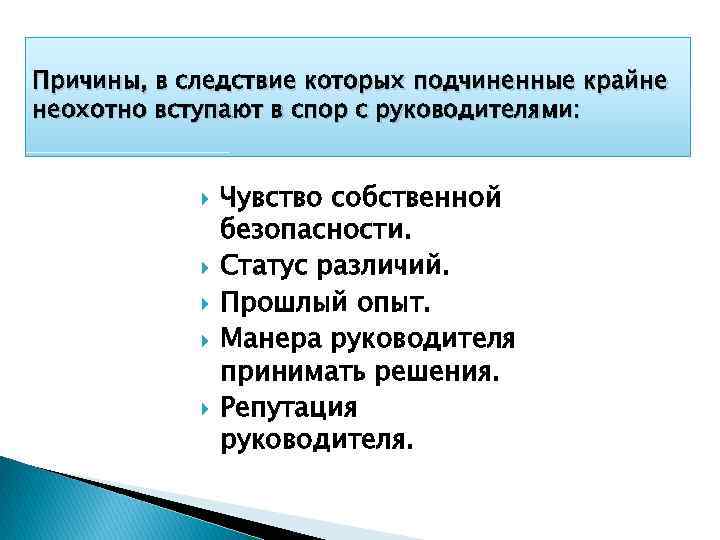 Причины, в следствие которых подчиненные крайне неохотно вступают в спор с руководителями:

Чувство собственной безопасности.

Статус различий.

Прошлый опыт.

Манера руководителя принимать решения.

Репутация руководителя.